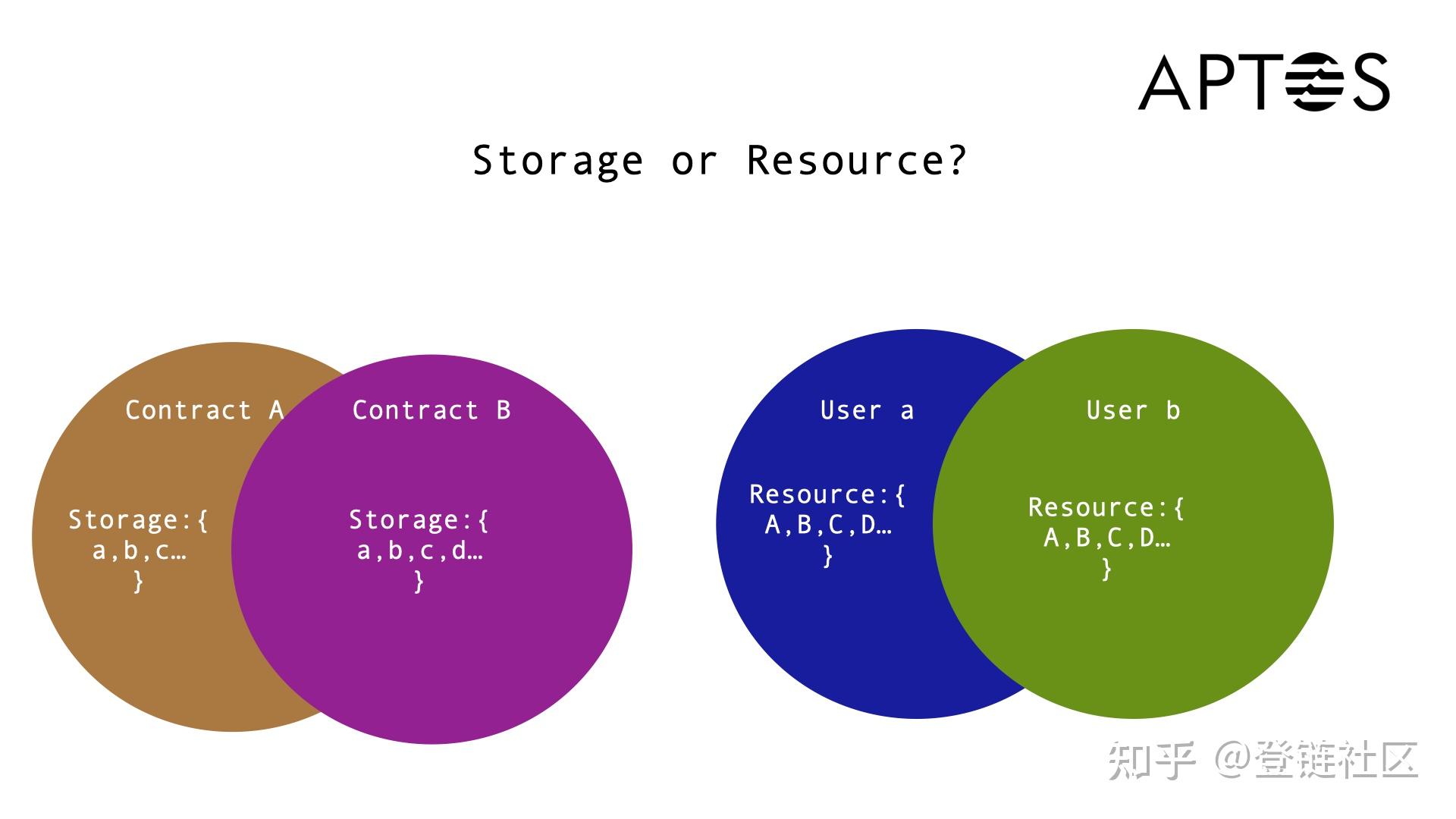 APTOS

Storage or Resource?

Contract A

Storage:{
a,b,c…
}

Contract B

Storage:{
a,b,c,d…
}

User a

Resource:{
A,B,C,D…
}

User b

Resource:{
A,B,C,D…
}

知乎 @登链社区